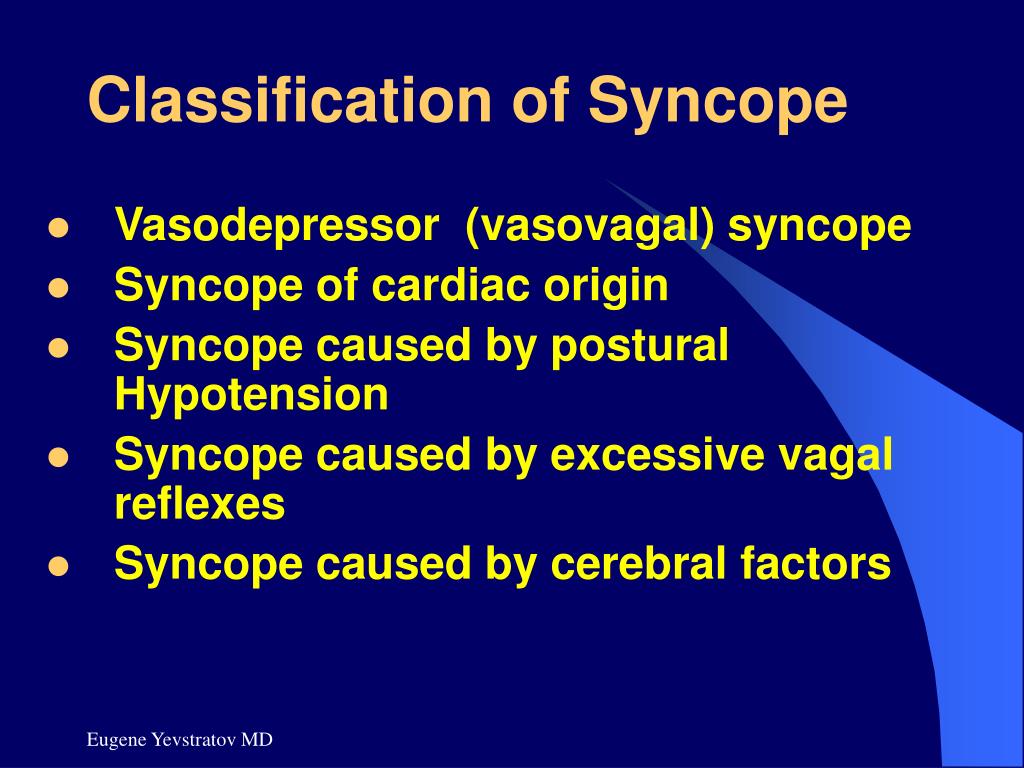 Classification of Syncope

- Vasodepressor (vasovagal) syncope
- Syncope of cardiac origin
- Syncope caused by postural Hypotension
- Syncope caused by excessive vagal reflexes
- Syncope caused by cerebral factors

Eugene Yevstratov MD